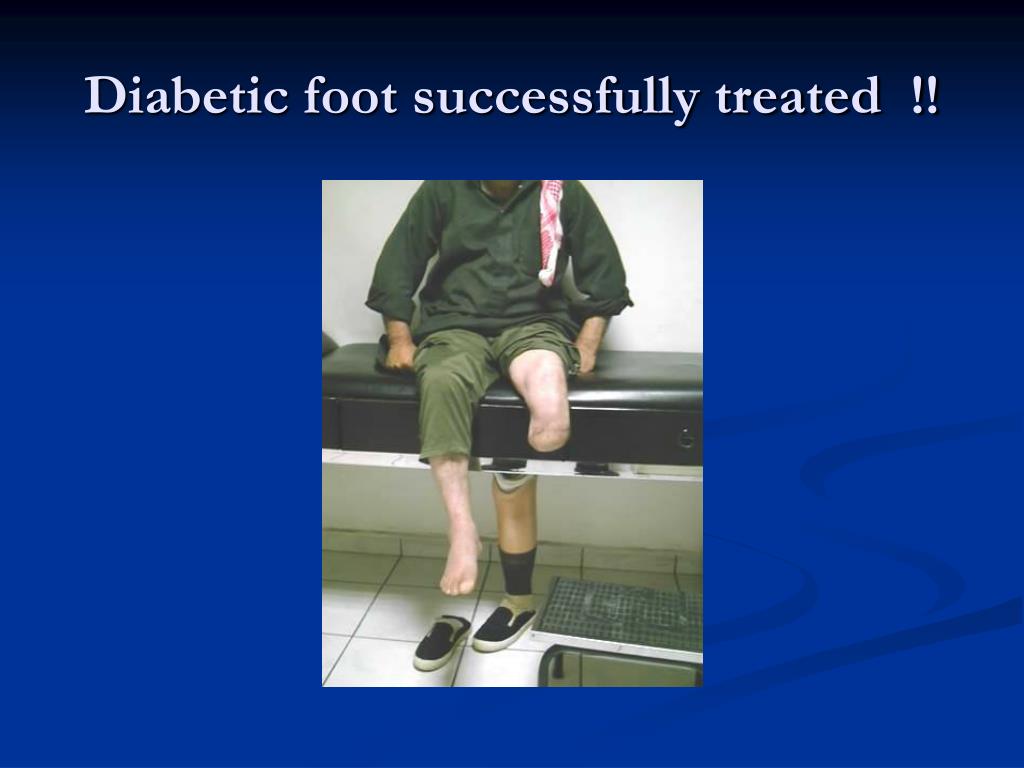 Diabetic foot successfully treated !!